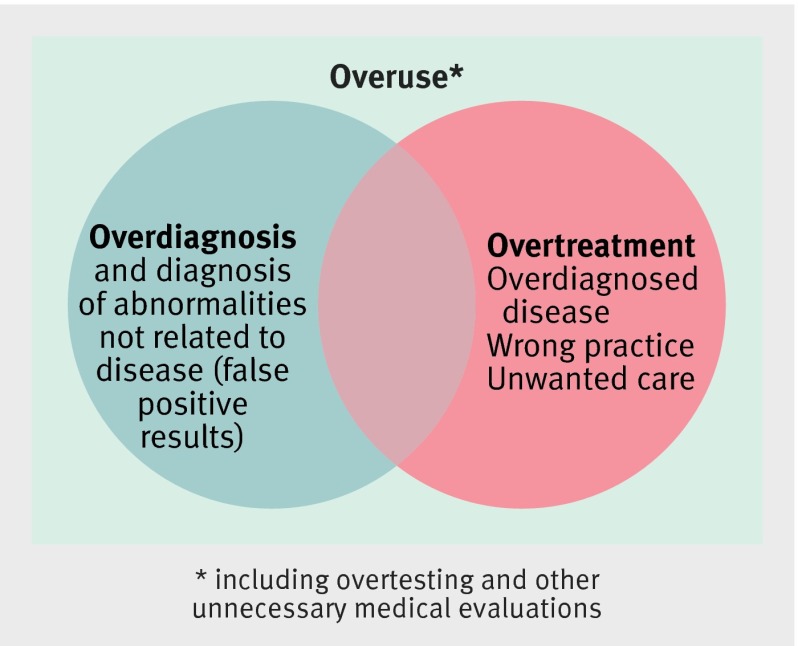 Overuse*

Overdiagnosis and diagnosis of abnormalities not related to disease (false positive results)

Overtreatment
Overdiagnosed disease
Wrong practice
Unwanted care

* including overtesting and other unnecessary medical evaluations